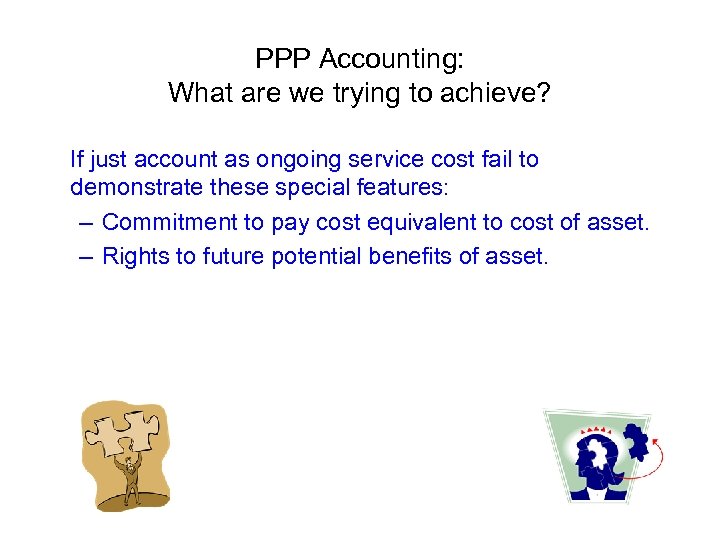 PPP Accounting:
What are we trying to achieve?

If just account as ongoing service cost fail to demonstrate these special features:

– Commitment to pay cost equivalent to cost of asset.
– Rights to future potential benefits of asset.